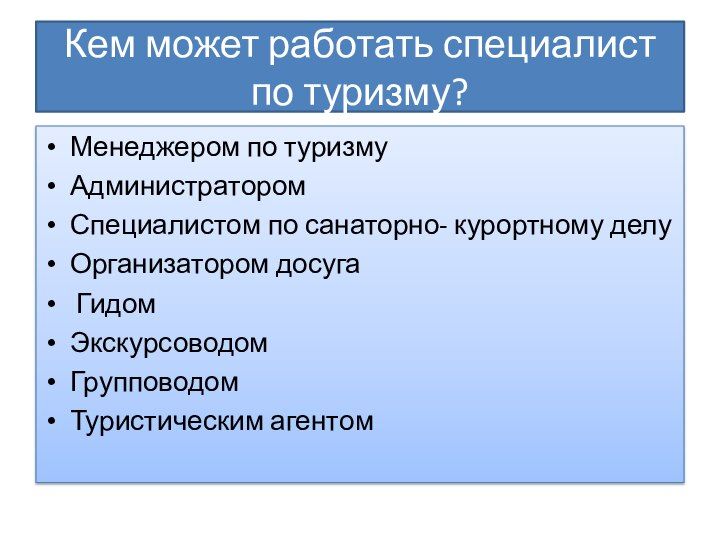 Кем может работать специалист по туризму?

• Менеджером по туризму
• Администратором
• Специалистом по санаторно- курортному делу
• Организатором досуга
• Гидом
• Экскурсоводом
• Групповодом
• Туристическим агентом